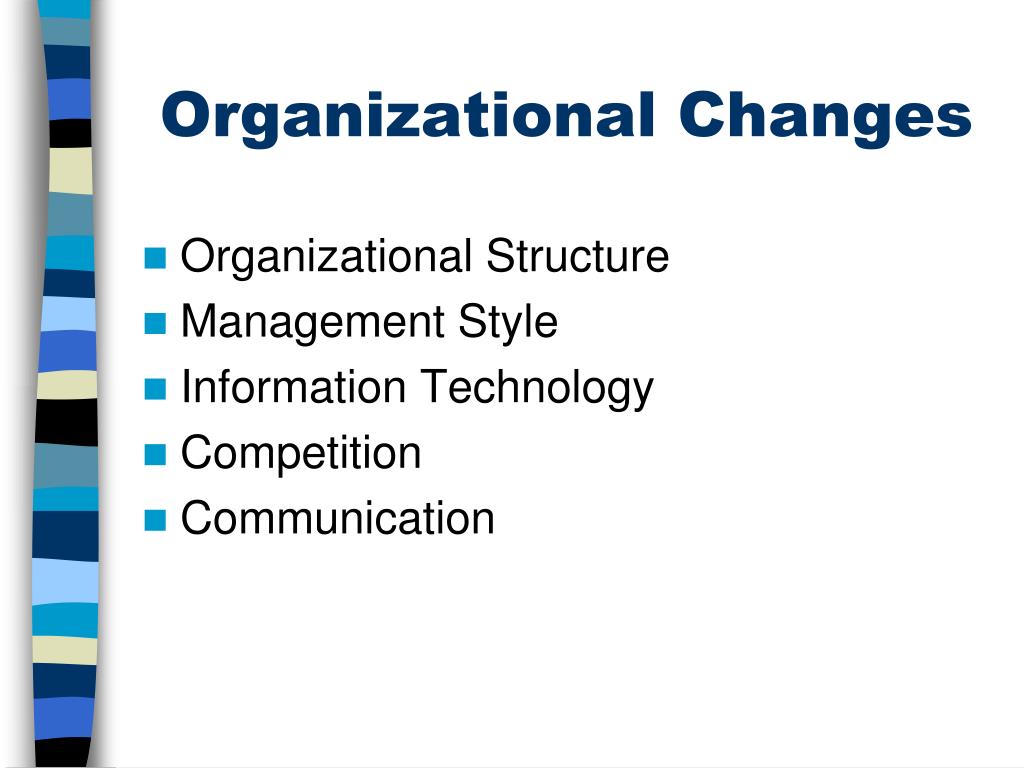 Organizational Changes

- Organizational Structure
- Management Style
- Information Technology
- Competition
- Communication